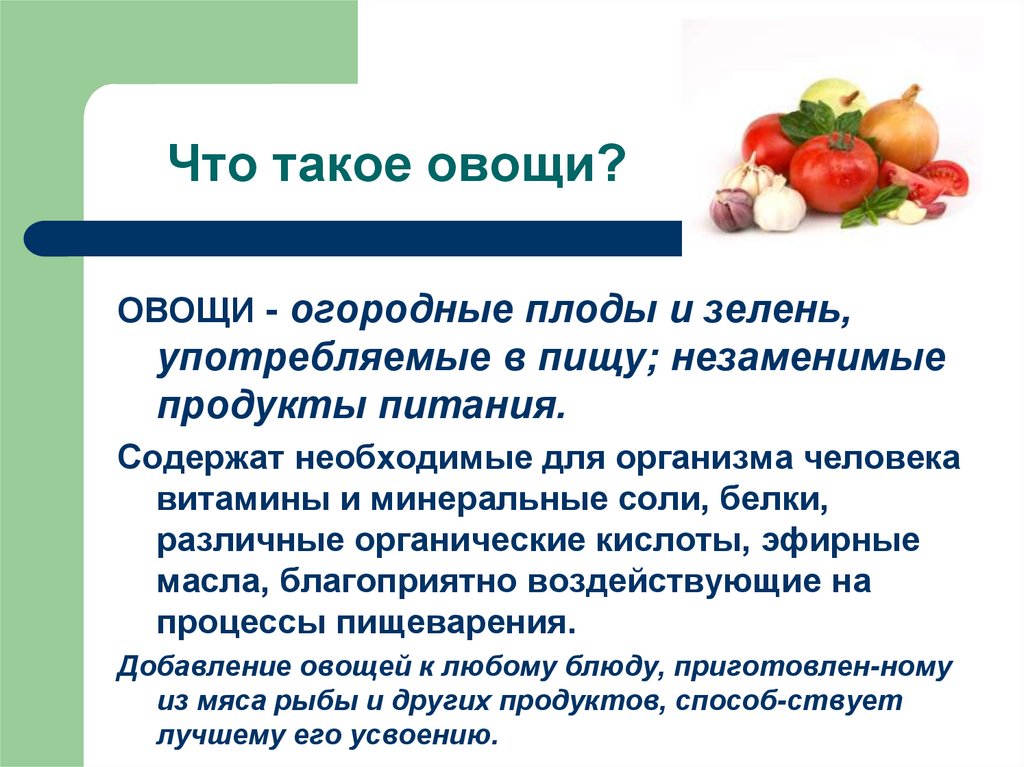 Что такое овощи?

ОВОЩИ - огородные плоды и зелень, употребляемые в пищу; незаменимые продукты питания.

Содержат необходимые для организма человека витамины и минеральные соли, белки, различные органические кислоты, эфирные масла, благоприятно воздействующие на процессы пищеварения.

Добавление овощей к любому блюду, приготовлен-ному из мяса рыбы и других продуктов, способ-ствует лучшему его усвоению.